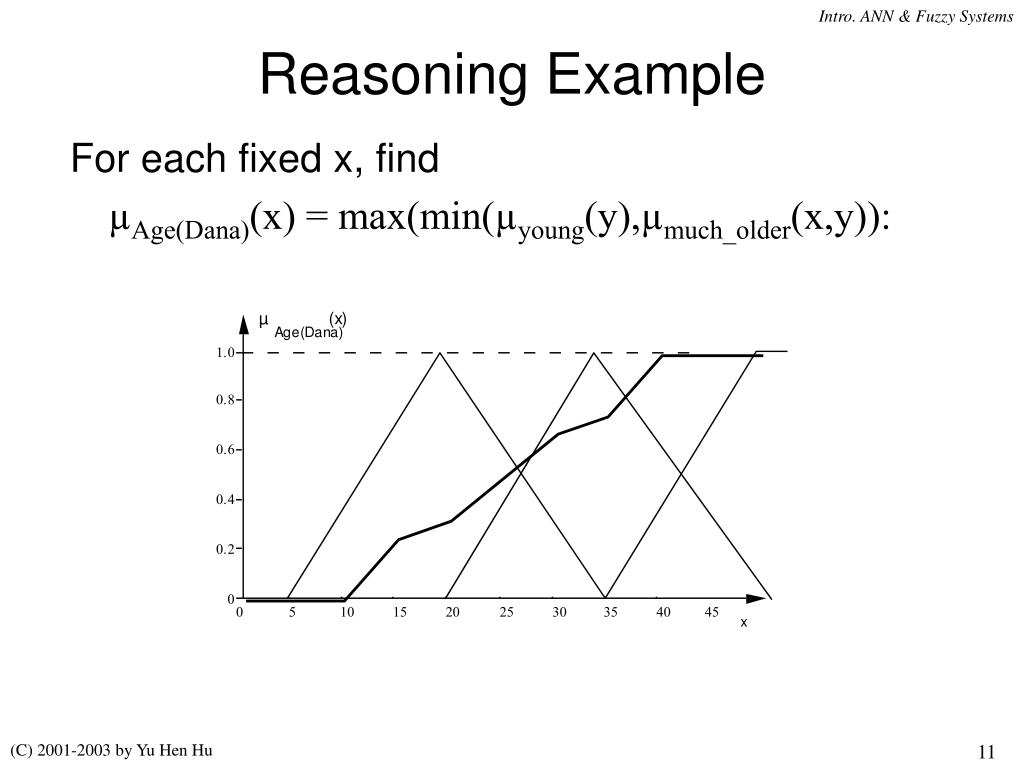 Intro. ANN & Fuzzy Systems

Reasoning Example

For each fixed x, find

$\mu_{Age(Dana)}(x) = \max(\min(\mu_{young}(y),\mu_{much\_older}(x,y))$:

$\mu_{Age(Dana)}(x)$

1.0
0.8
0.6
0.4
0.2
0

0 5 10 15 20 25 30 35 40 45
x

(C) 2001-2003 by Yu Hen Hu

11